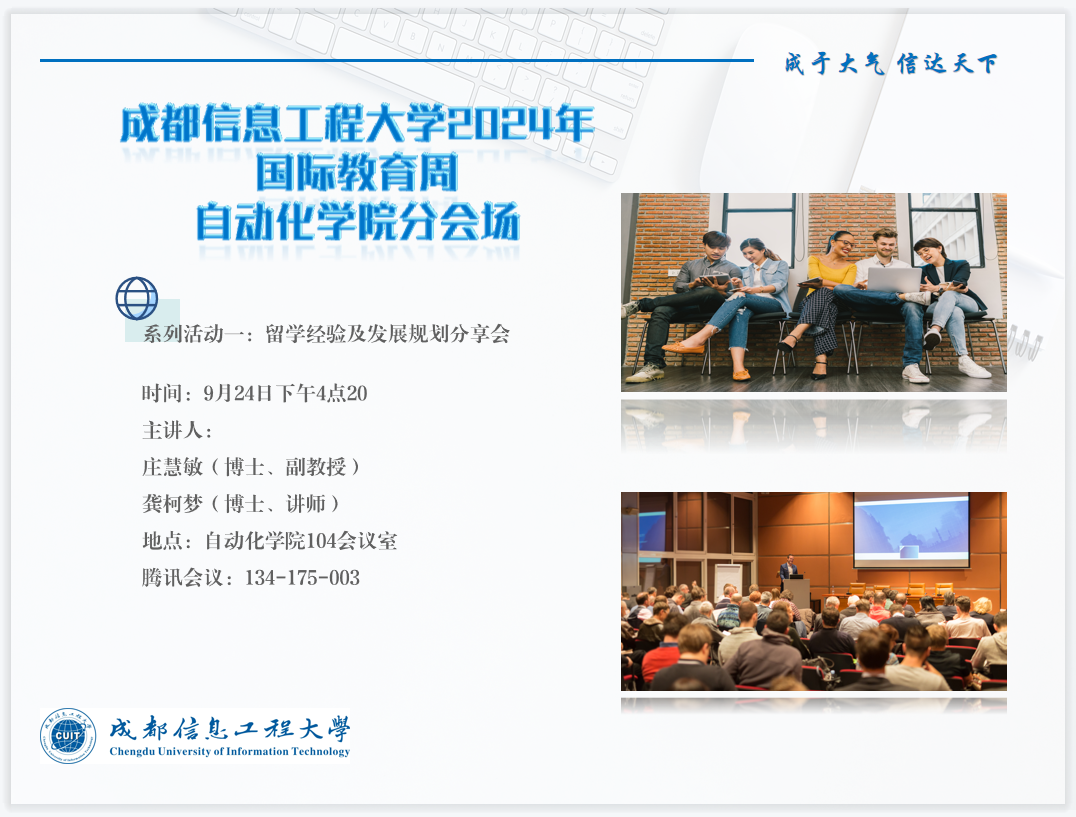 成于大气 信达天下

成都信息工程大学2024年
国际教育周
自动化学院分会场

系列活动一：留学经验及发展规划分享会

时间：9月24日下午4点20
主讲人：
庄慧敏（博士、副教授）
龚柯梦（博士、讲师）
地点：自动化学院104会议室
腾讯会议：134-175-003

CUIT
成都信息工程大學
Chengdu University of Information Technology